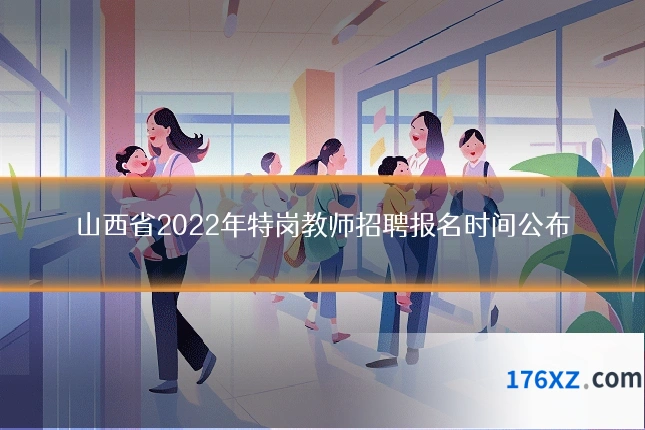 山西省2022年特岗教师招聘报名时间公布

176XZ.com